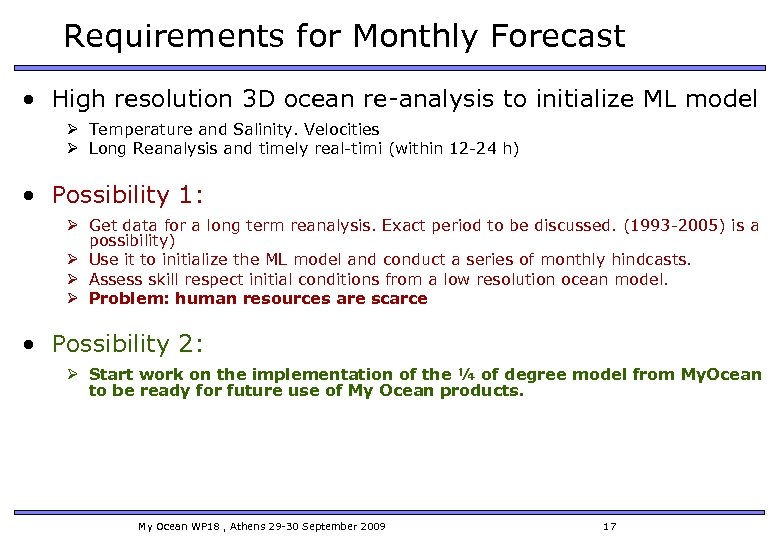 Requirements for Monthly Forecast

• High resolution 3D ocean re-analysis to initialize ML model

➢ Temperature and Salinity. Velocities
➢ Long Reanalysis and timely real-timi (within 12-24 h)

• Possibility 1:

➢ Get data for a long term reanalysis. Exact period to be discussed. (1993-2005) is a possibility)
➢ Use it to initialize the ML model and conduct a series of monthly hindcasts.
➢ Assess skill respect initial conditions from a low resolution ocean model.
➢ Problem: human resources are scarce

• Possibility 2:

➢ Start work on the implementation of the ¼ of degree model from MyOcean to be ready for future use of My Ocean products.

My Ocean WP18 , Athens 29-30 September 2009 17